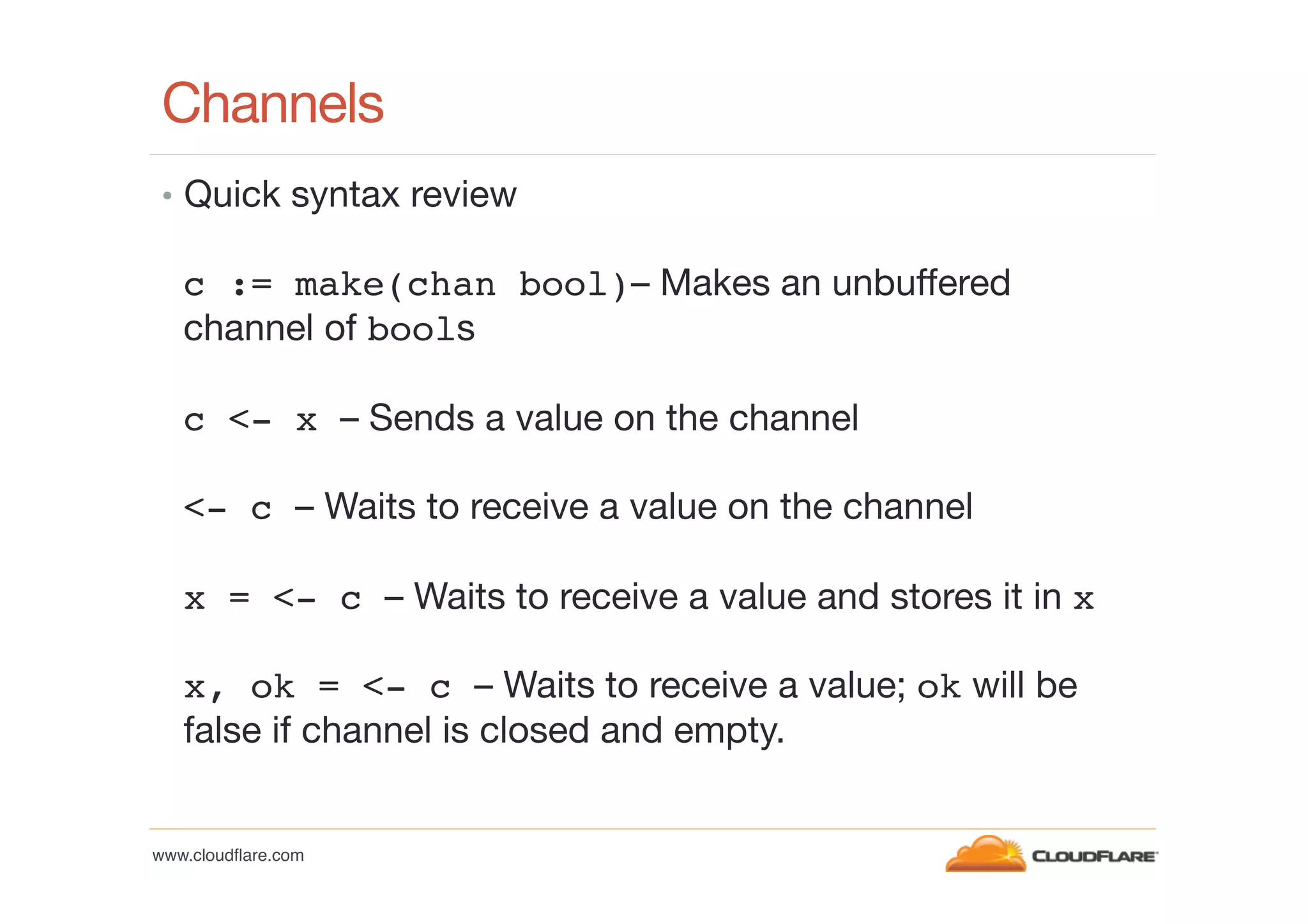 Channels

• Quick syntax review

c := make(chan bool)– Makes an unbuffered channel of bools

c <- x – Sends a value on the channel

<- c – Waits to receive a value on the channel

x = <- c – Waits to receive a value and stores it in x

x, ok = <- c – Waits to receive a value; ok will be false if channel is closed and empty.

www.cloudflare.com

CLOUDFLARE